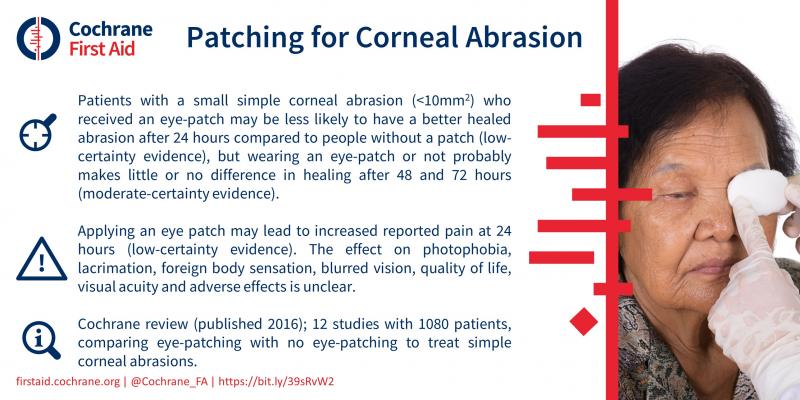 Cochrane
First Aid

Patching for Corneal Abrasion

Patients with a small simple corneal abrasion (<10mm$^2$) who received an eye-patch may be less likely to have a better healed abrasion after 24 hours compared to people without a patch (low-certainty evidence), but wearing an eye-patch or not probably makes little or no difference in healing after 48 and 72 hours (moderate-certainty evidence).

Applying an eye patch may lead to increased reported pain at 24 hours (low-certainty evidence). The effect on photophobia, lacrimation, foreign body sensation, blurred vision, quality of life, visual acuity and adverse effects is unclear.

Cochrane review (published 2016); 12 studies with 1080 patients, comparing eye-patching with no eye-patching to treat simple corneal abrasions.

firstaid.cochrane.org | @Cochrane_FA | https://bit.ly/39sRvW2